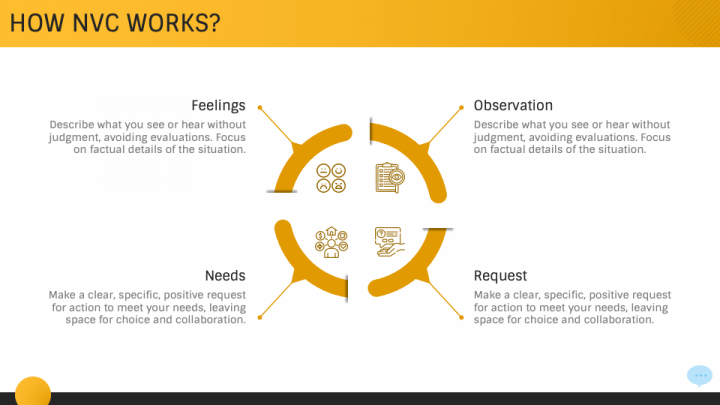 HOW NVC WORKS?

Feelings
Describe what you see or hear without judgment, avoiding evaluations. Focus on factual details of the situation.

Observation
Describe what you see or hear without judgment, avoiding evaluations. Focus on factual details of the situation.

Needs
Make a clear, specific, positive request for action to meet your needs, leaving space for choice and collaboration.

Request
Make a clear, specific, positive request for action to meet your needs, leaving space for choice and collaboration.